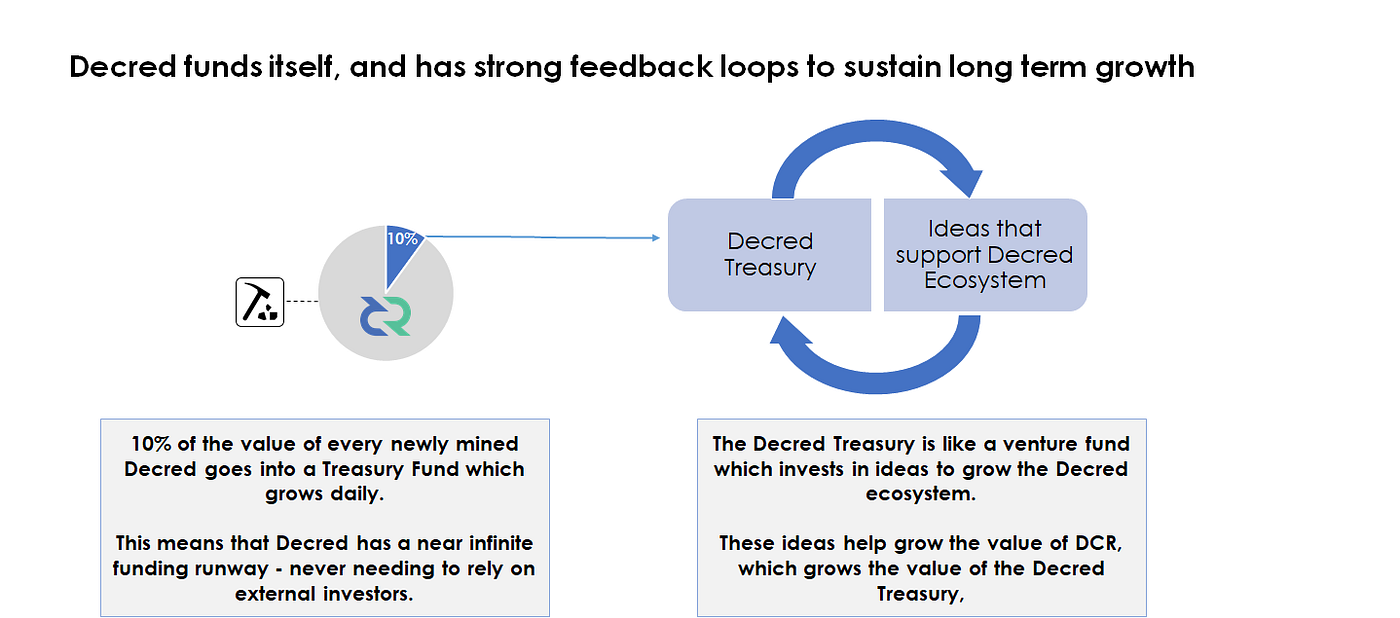 Decred funds itself, and has strong feedback loops to sustain long term growth

10%

Decred Treasury

Ideas that support Decred Ecosystem

10% of the value of every newly mined Decred goes into a Treasury Fund which grows daily.

This means that Decred has a near infinite funding runway - never needing to rely on external investors.

The Decred Treasury is like a venture fund which invests in ideas to grow the Decred ecosystem.

These ideas help grow the value of DCR, which grows the value of the Decred Treasury,